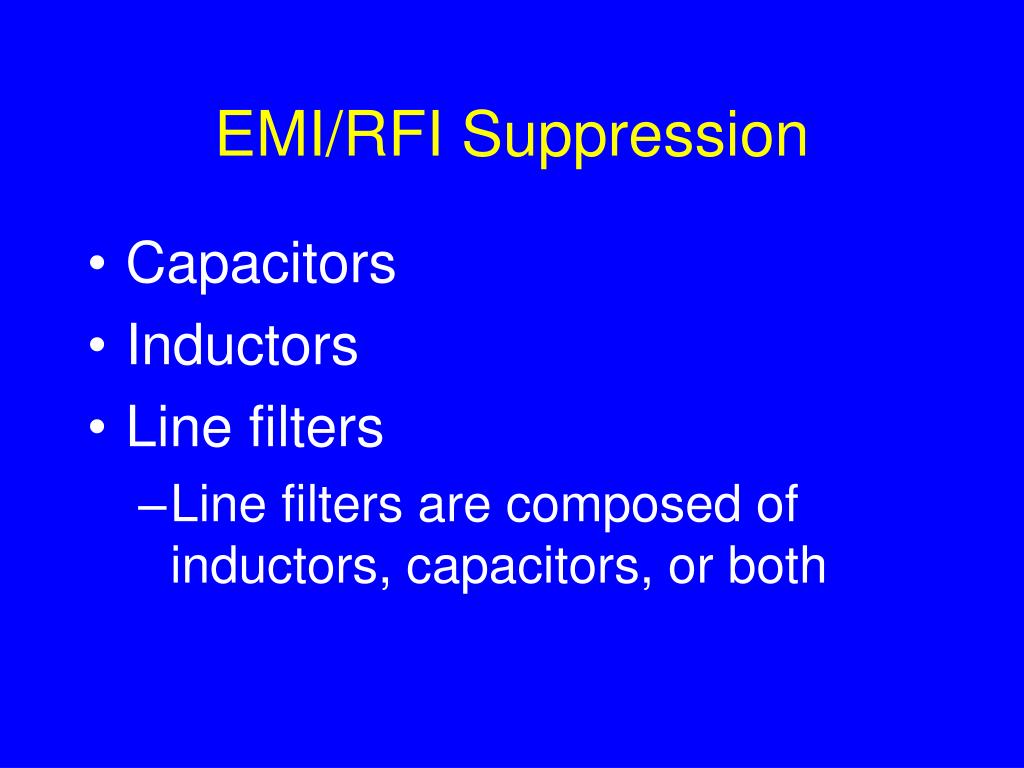 EMI/RFI Suppression

• Capacitors
• Inductors
• Line filters
  – Line filters are composed of inductors, capacitors, or both